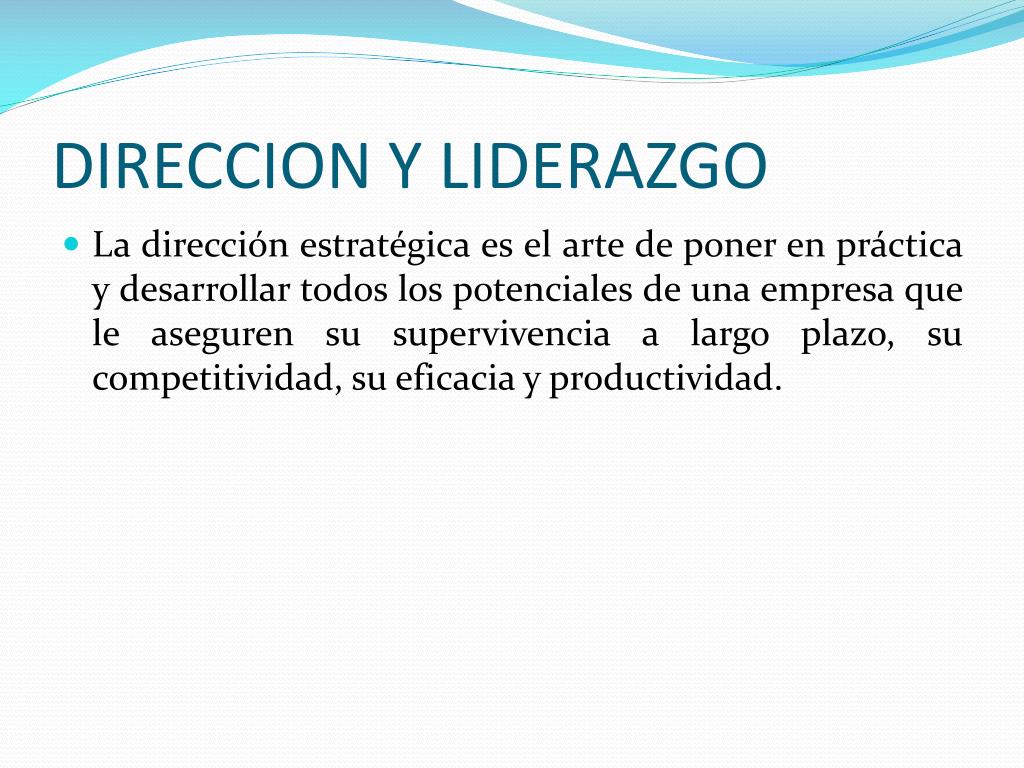 DIRECCION Y LIDERAZGO

La dirección estratégica es el arte de poner en práctica y desarrollar todos los potenciales de una empresa que le aseguren su supervivencia a largo plazo, su competitividad, su eficacia y productividad.